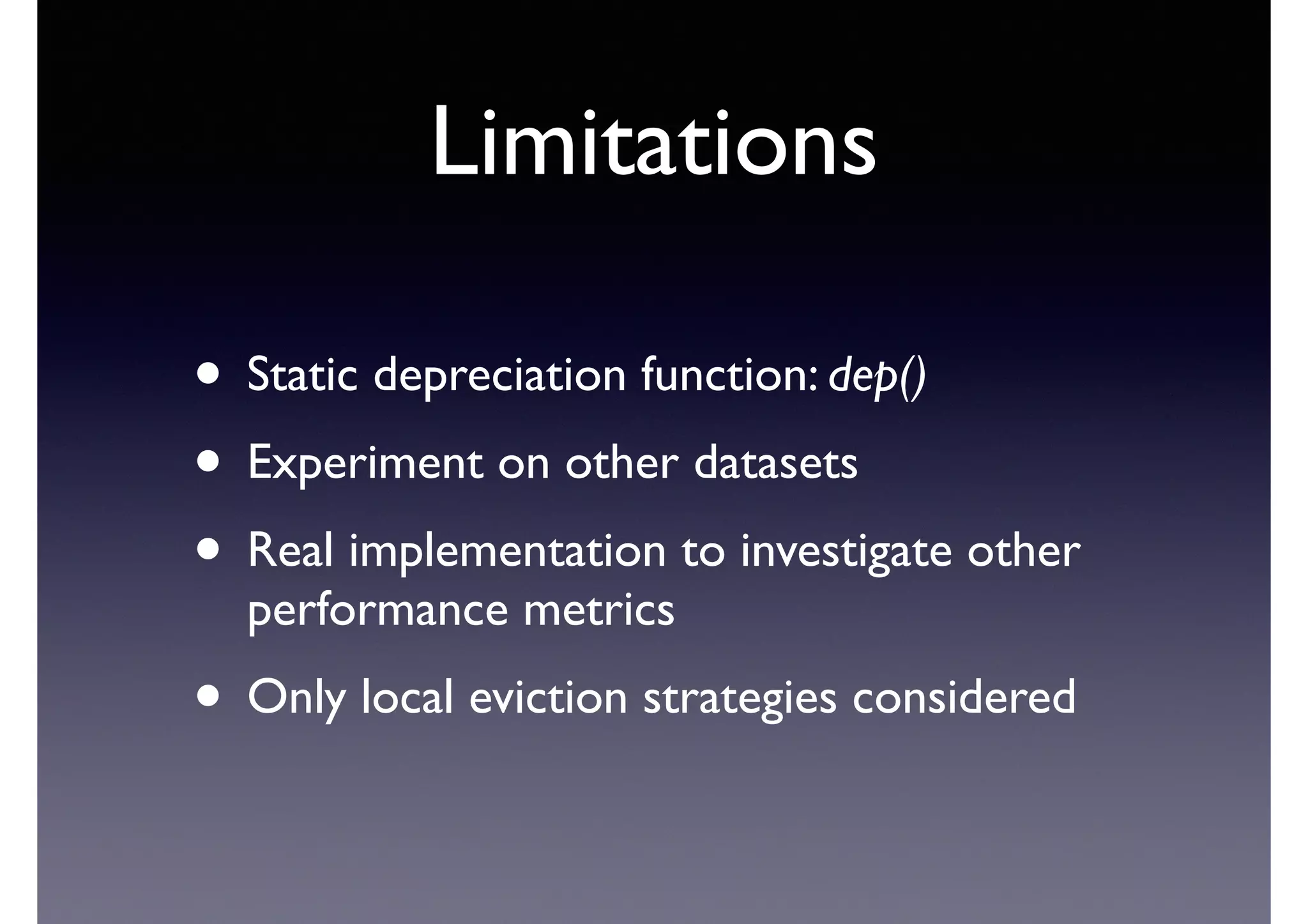 Limitations

• Static depreciation function: dep()

• Experiment on other datasets

• Real implementation to investigate other performance metrics

• Only local eviction strategies considered